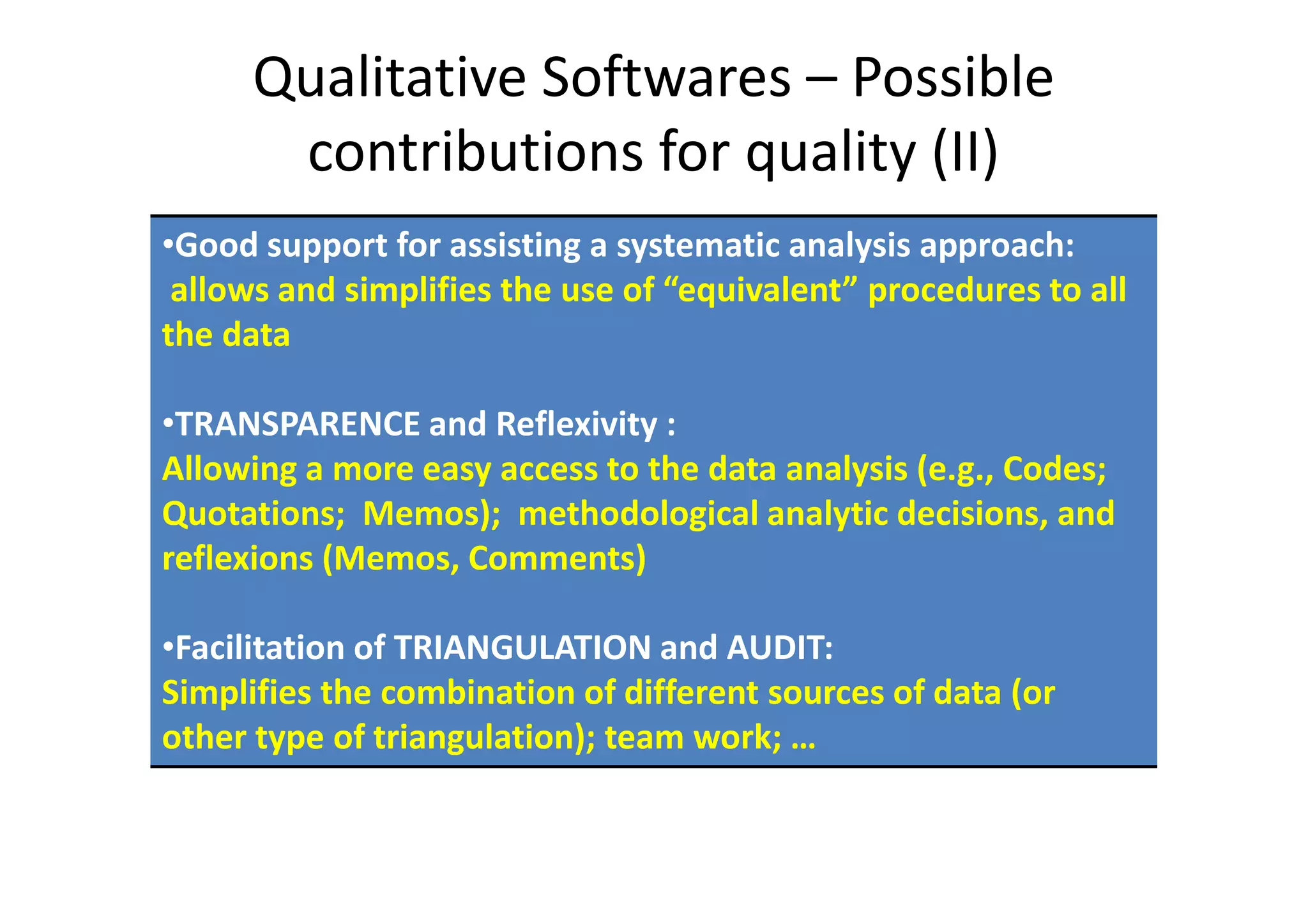 Qualitative Softwares – Possible contributions for quality (II)

•Good support for assisting a systematic analysis approach: allows and simplifies the use of “equivalent” procedures to all the data

•TRANSPARENCE and Reflexivity : Allowing a more easy access to the data analysis (e.g., Codes; Quotations; Memos); methodological analytic decisions, and reflexions (Memos, Comments)

•Facilitation of TRIANGULATION and AUDIT: Simplifies the combination of different sources of data (or other type of triangulation); team work; …